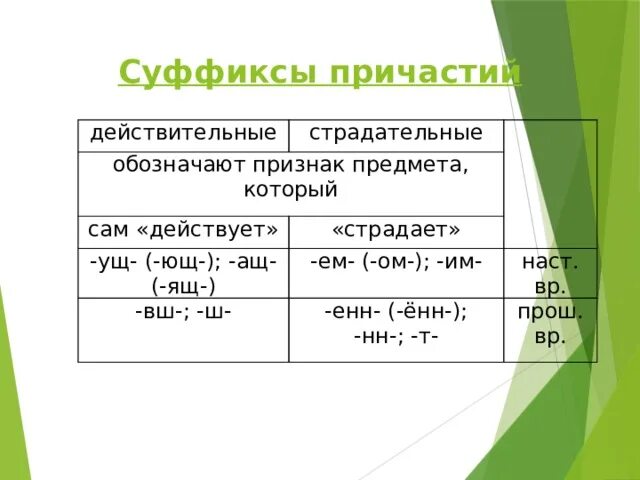 Суффиксы причастий

| действительные | страдательные | |
|---|---|---|
| обозначают признак предмета, который | | |
| сам «действует» | «страдает» | |
| -ущ- (-ющ-); -ащ- (-ящ-) | -ем- (-ом-); -им- | наст. вр. |
| -вш-; -ш- | -енн- (-ённ-); -нн-; -т- | прош. вр. |